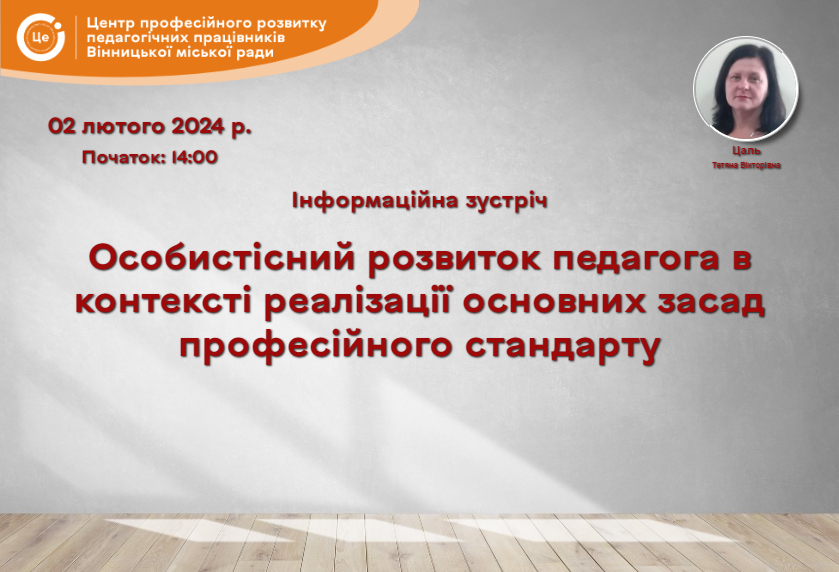 Це

Центр професійного розвитку педагогічних працівників Вінницької міської ради

02 лютого 2024 р.
Початок: 14:00

Цаль
Тетяна Вікторівна

Інформаційна зустріч

Особистісний розвиток педагога в контексті реалізації основних засад професійного стандарту